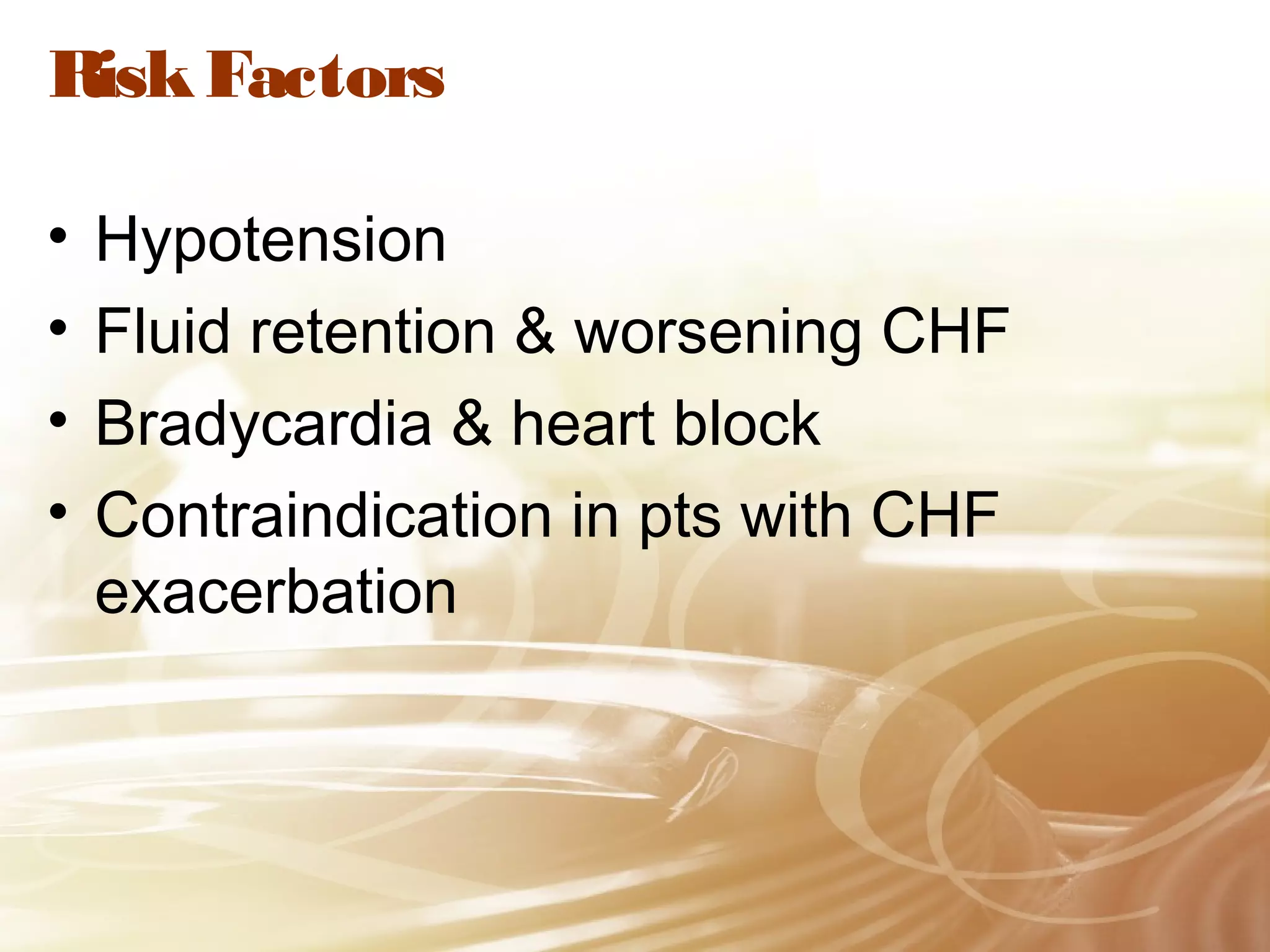 Risk Factors

• Hypotension
• Fluid retention & worsening CHF
• Bradycardia & heart block
• Contraindication in pts with CHF exacerbation